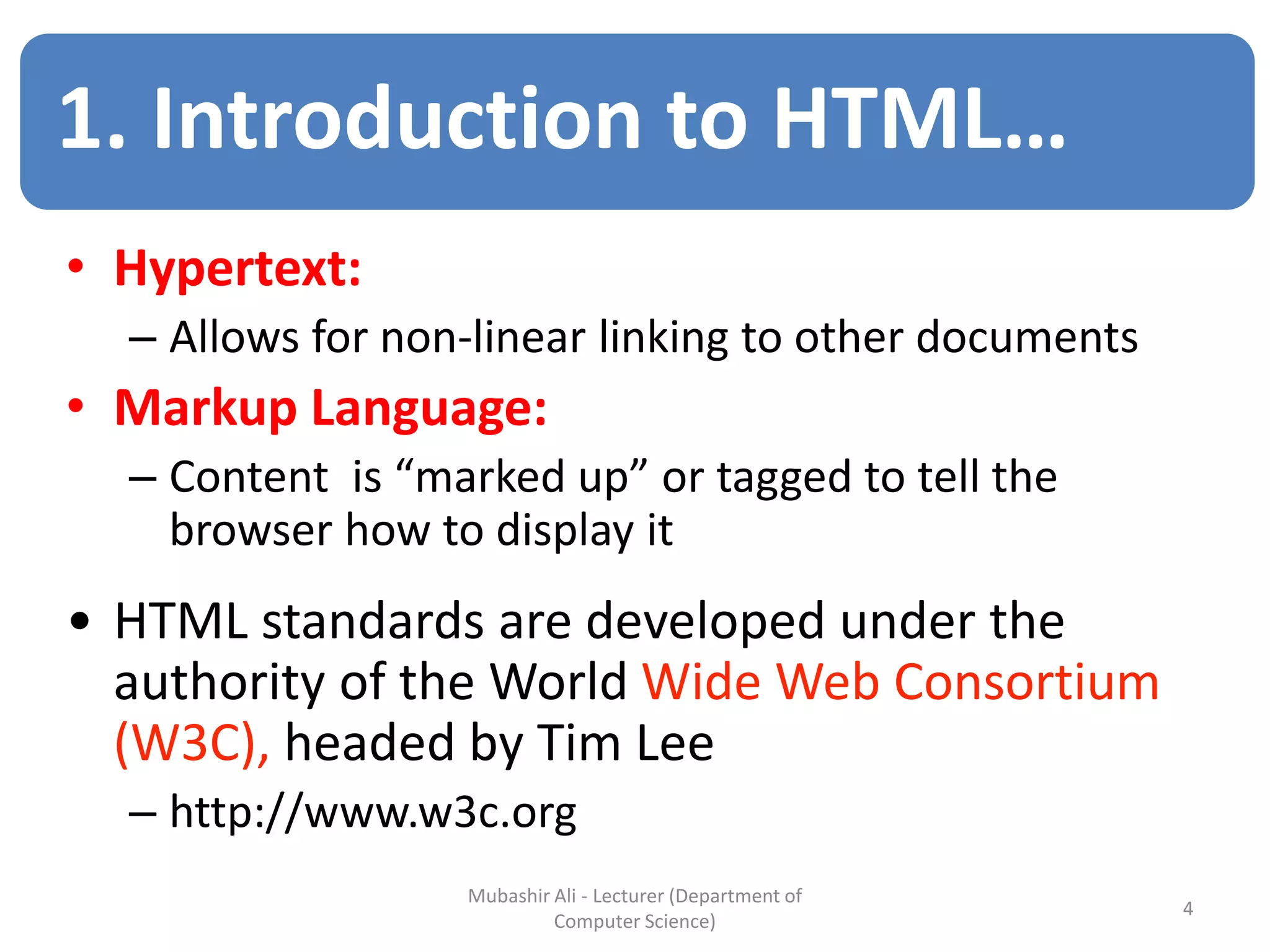 1. Introduction to HTML…

• Hypertext:
– Allows for non-linear linking to other documents

• Markup Language:
– Content is “marked up” or tagged to tell the browser how to display it

• HTML standards are developed under the authority of the World Wide Web Consortium (W3C), headed by Tim Lee
– http://www.w3c.org

Mubashir Ali - Lecturer (Department of Computer Science)

4